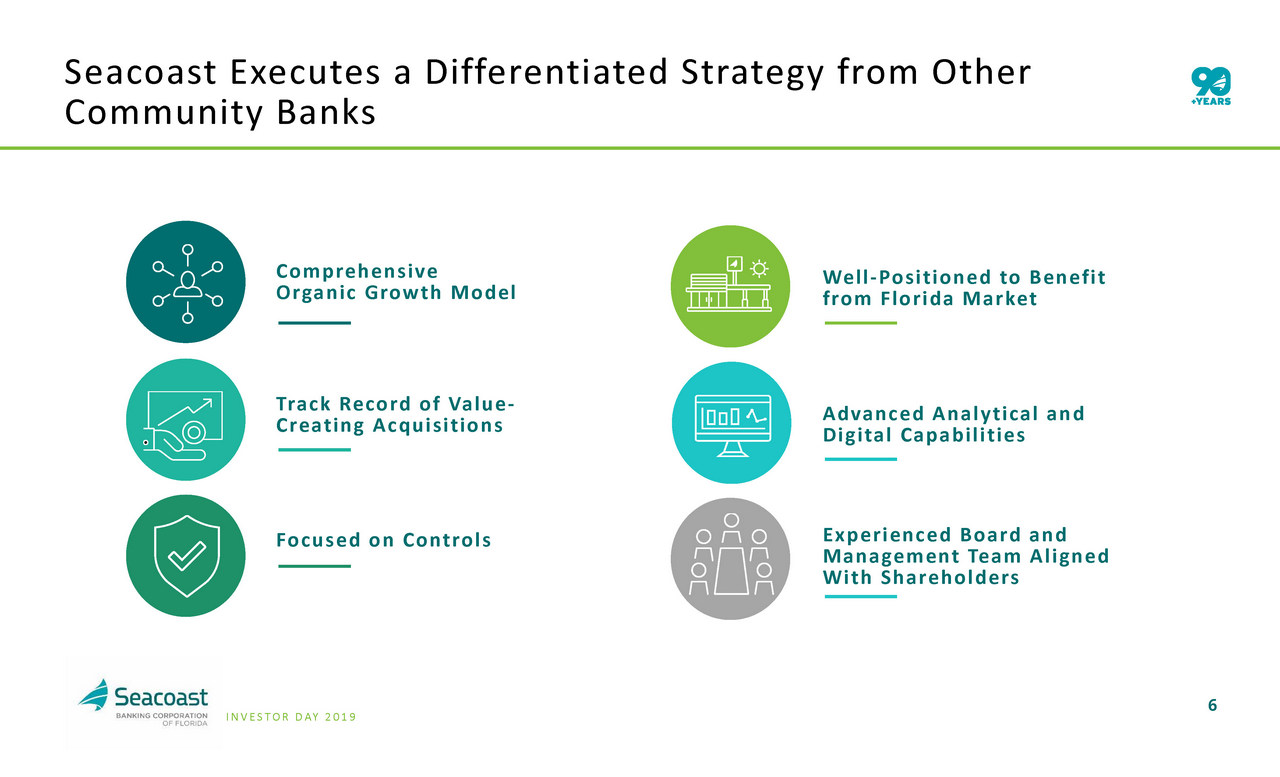 Seacoast Executes a Differentiated Strategy from Other Community Banks

90 +YEARS

Comprehensive Organic Growth Model

Track Record of Value-Creating Acquisitions

Focused on Controls

Well-Positioned to Benefit from Florida Market

Advanced Analytical and Digital Capabilities

Experienced Board and Management Team Aligned With Shareholders

Seacoast BANKING CORPORATION OF FLORIDA

INVESTOR DAY 2019

6